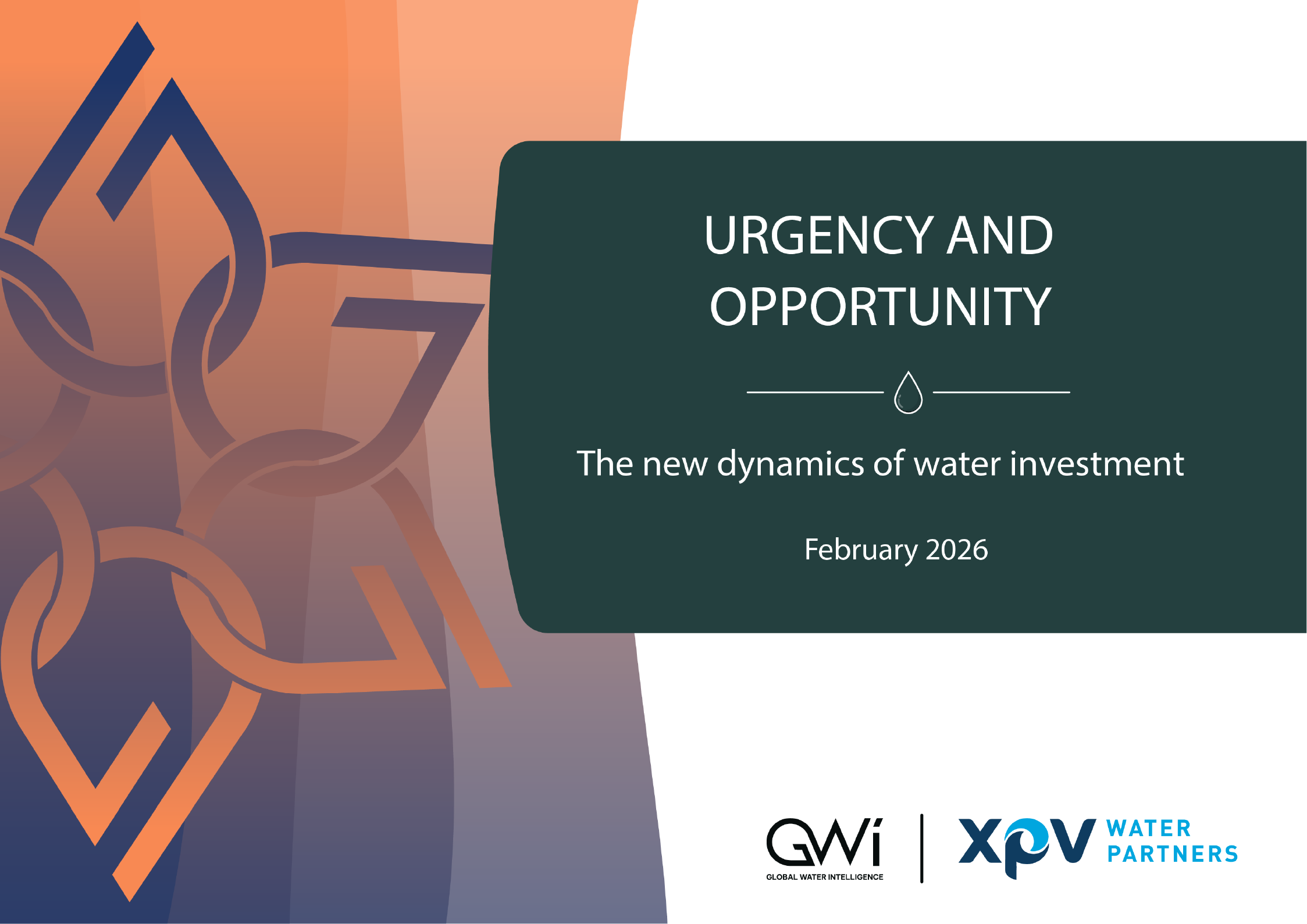 URGENCY AND OPPORTUNITY

The new dynamics of water investment

February 2026

GWi
GLOBAL WATER INTELLIGENCE

XPV WATER PARTNERS